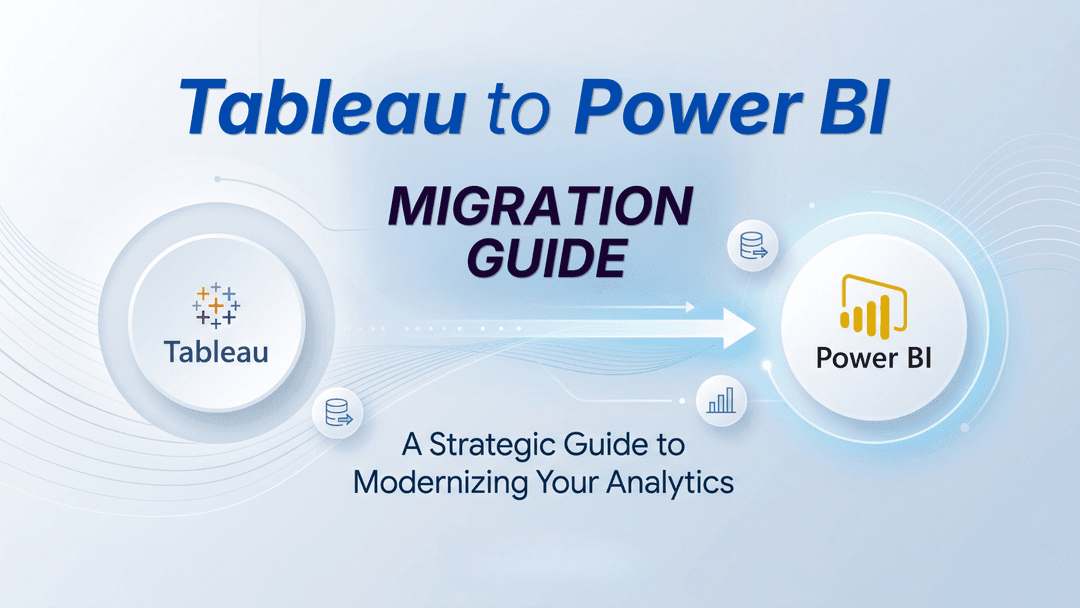 Tableau to Power BI

MIGRATION GUIDE

Tableau

Power BI

A Strategic Guide to Modernizing Your Analytics